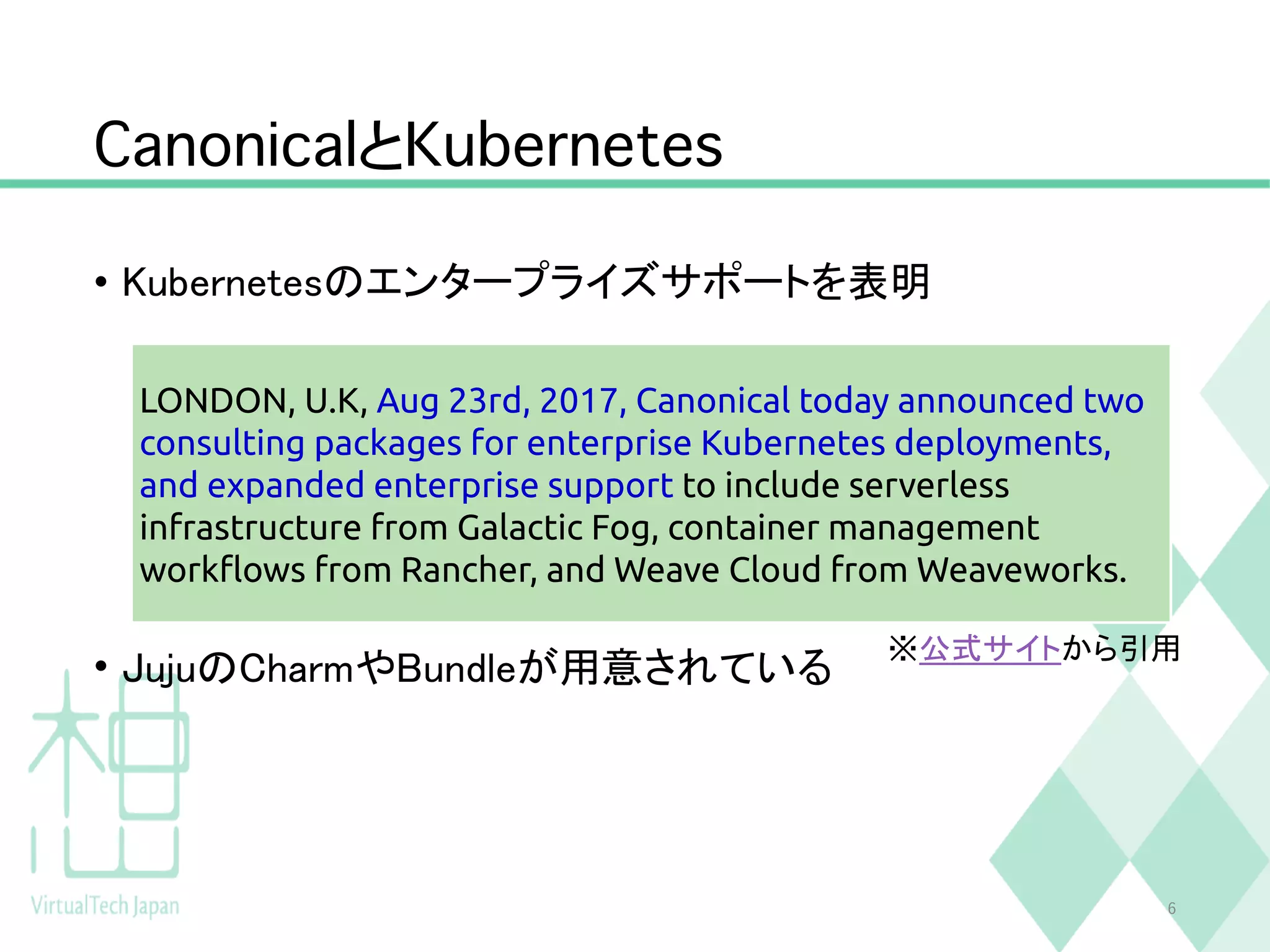 CanonicalとKubernetes

• Kubernetesのエンタープライズサポートを表明

LONDON, U.K, Aug 23rd, 2017, Canonical today announced two consulting packages for enterprise Kubernetes deployments, and expanded enterprise support to include serverless infrastructure from Galactic Fog, container management workflows from Rancher, and Weave Cloud from Weaveworks.

※公式サイトから引用

• JujuのCharmやBundleが用意されている

VirtualTech Japan

6